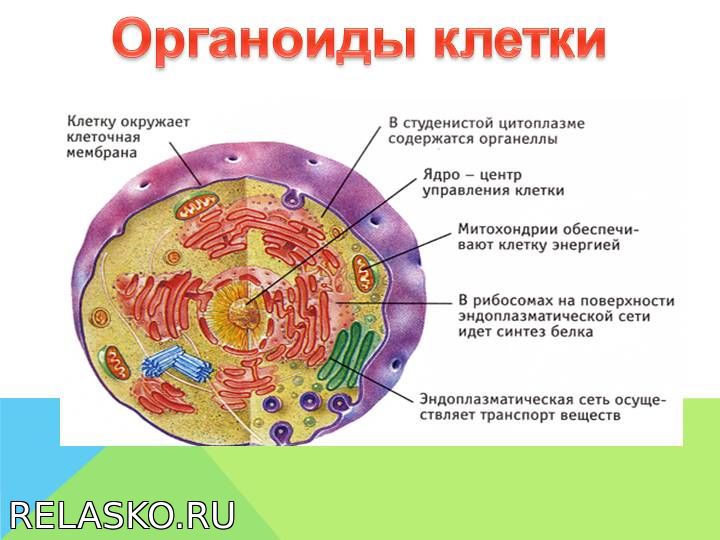 Органоиды клетки

Клетку окружает клеточная мембрана

В студенистой цитоплазме содержатся органеллы

Ядро – центр управления клетки

Митохондрии обеспечивают клетку энергией

В рибосомах на поверхности эндоплазматической сети идет синтез белка

Эндоплазматическая сеть осуществляет транспорт веществ

RELASKO.RU